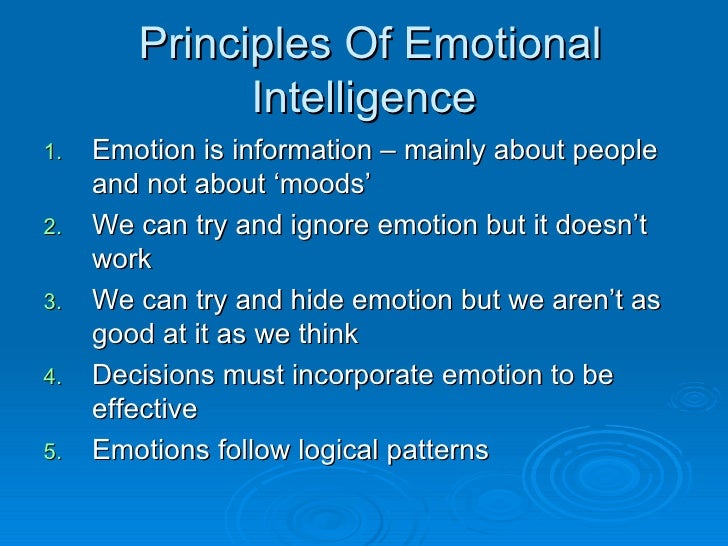 Principles Of Emotional Intelligence

1. Emotion is information – mainly about people and not about ‘moods’
2. We can try and ignore emotion but it doesn’t work
3. We can try and hide emotion but we aren’t as good at it as we think
4. Decisions must incorporate emotion to be effective
5. Emotions follow logical patterns